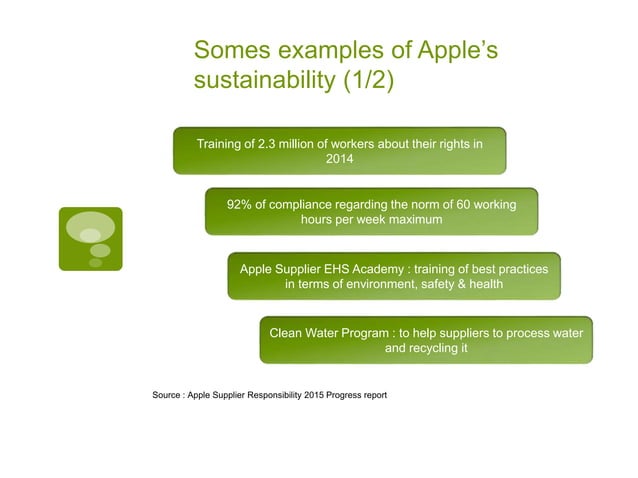 Somes examples of Apple's sustainability (1/2)

Training of 2.3 million of workers about their rights in 2014

92% of compliance regarding the norm of 60 working hours per week maximum

Apple Supplier EHS Academy : training of best practices in terms of environment, safety & health

Clean Water Program : to help suppliers to process water and recycling it

Source : Apple Supplier Responsibility 2015 Progress report